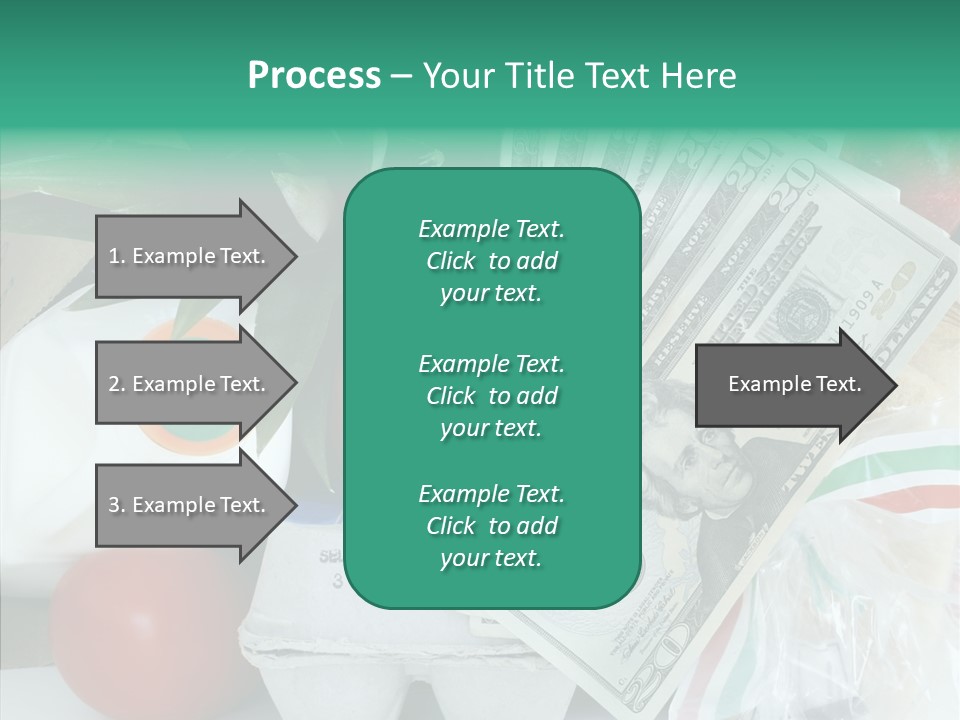 Process – Your Title Text Here

1. Example Text.

2. Example Text.

3. Example Text.

Example Text. Click to add your text.

Example Text. Click to add your text.

Example Text. Click to add your text.

Example Text.